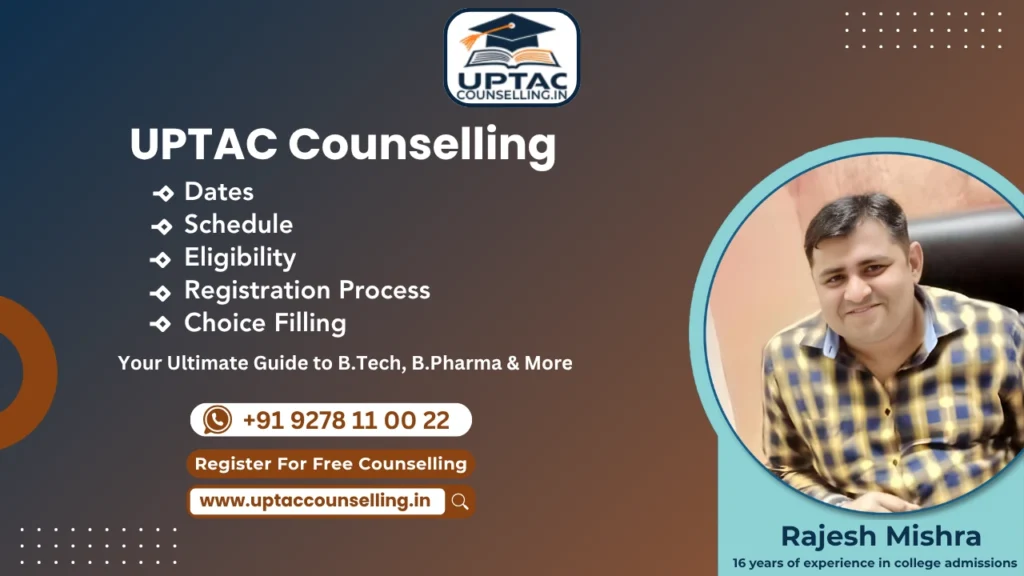 UPTAC
COUNSELLING.IN

UPTAC Counselling

Dates
Schedule
Eligibility
Registration Process
Choice Filling

Your Ultimate Guide to B.Tech, B.Pharma & More

+91 9278 11 00 22

Register For Free Counselling

www.uptaccounselling.in

Rajesh Mishra
16 years of experience in college admissions